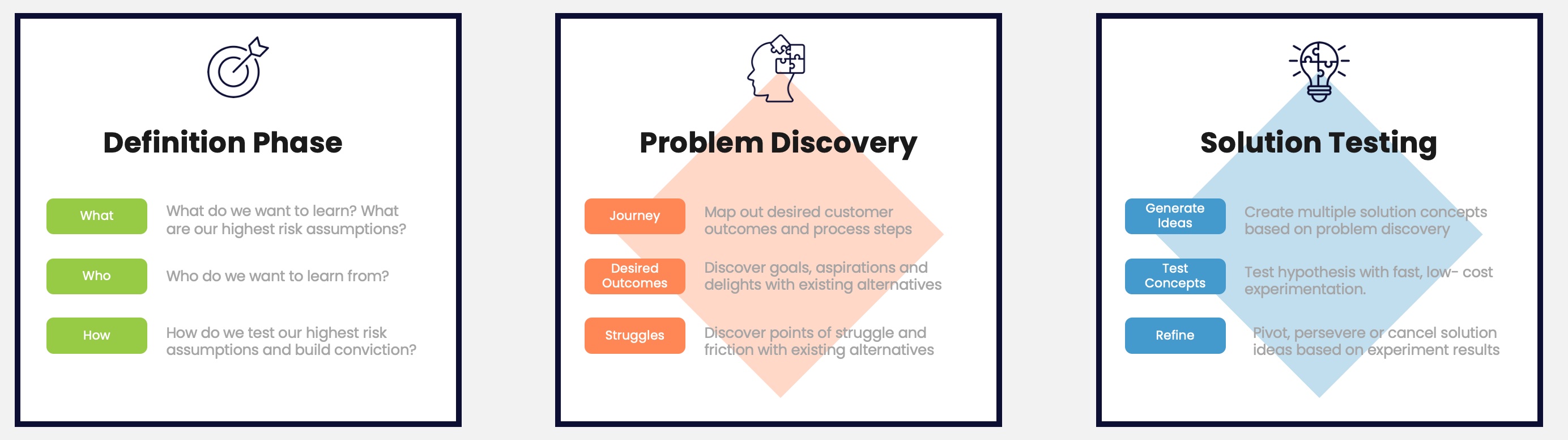 Definition Phase

What
What do we want to learn? What are our highest risk assumptions?

Who
Who do we want to learn from?

How
How do we test our highest risk assumptions and build conviction?

Problem Discovery

Journey
Map out desired customer outcomes and process steps

Desired Outcomes
Discover goals, aspirations and delights with existing alternatives

Struggles
Discover points of struggle and friction with existing alternatives

Solution Testing

Generate Ideas
Create multiple solution concepts based on problem discovery

Test Concepts
Test hypothesis with fast, low- cost experimentation.

Refine
Pivot, persevere or cancel solution ideas based on experiment results